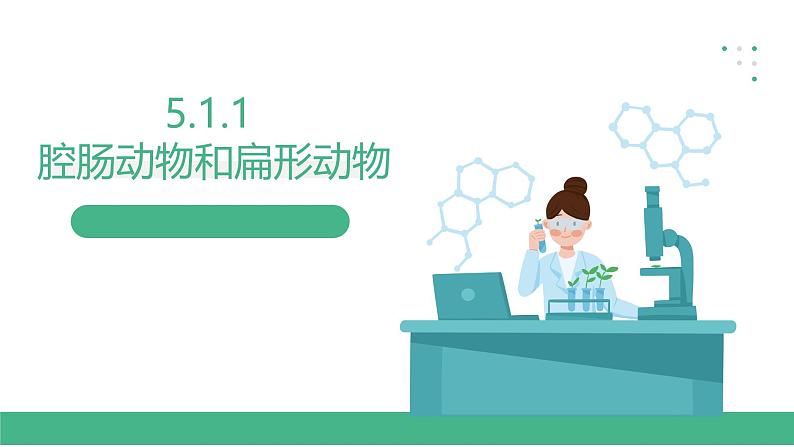 5.1.1
腔肠动物和扁形动物